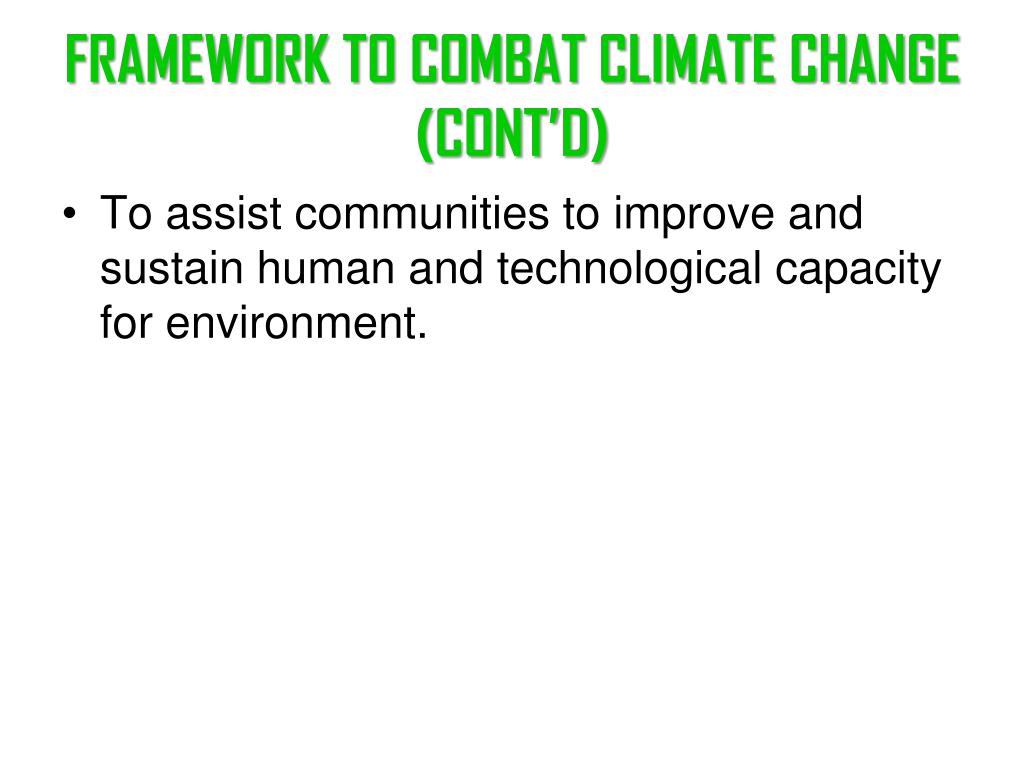 FRAMEWORK TO COMBAT CLIMATE CHANGE (CONT'D)

• To assist communities to improve and sustain human and technological capacity for environment.